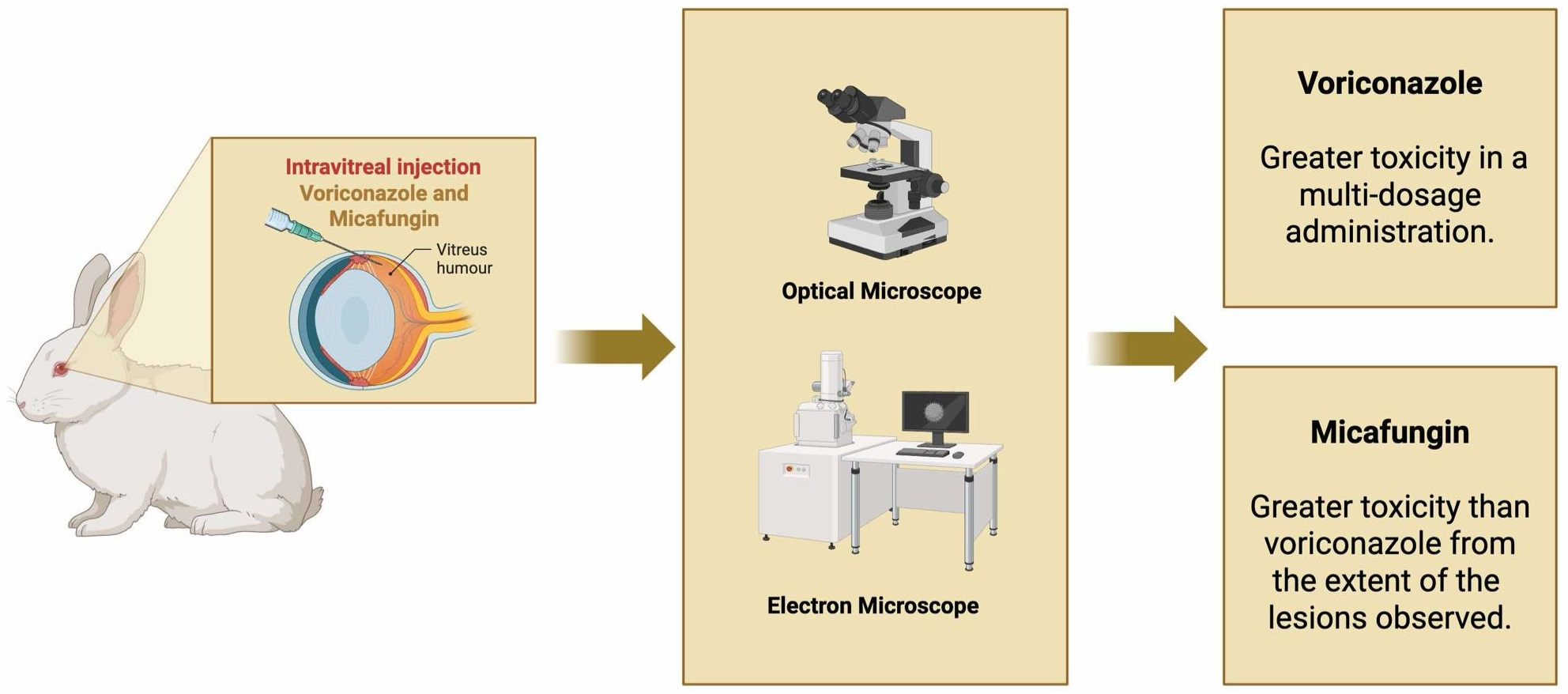 Intravitreal injection
Voriconazole and Micafungin

Vitreus humour

Optical Microscope

Electron Microscope

Voriconazole

Greater toxicity in a multi-dosage administration.

Micafungin

Greater toxicity than voriconazole from the extent of the lesions observed.